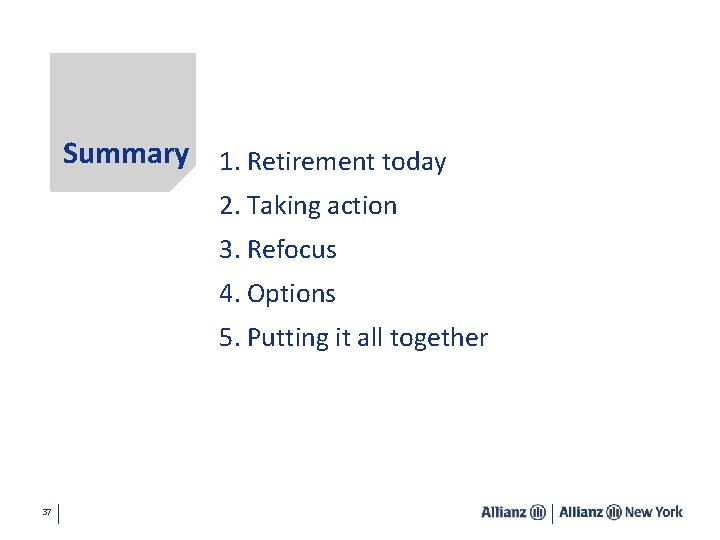 Summary

1. Retirement today
2. Taking action
3. Refocus
4. Options
5. Putting it all together

37

Allianz | Allianz New York